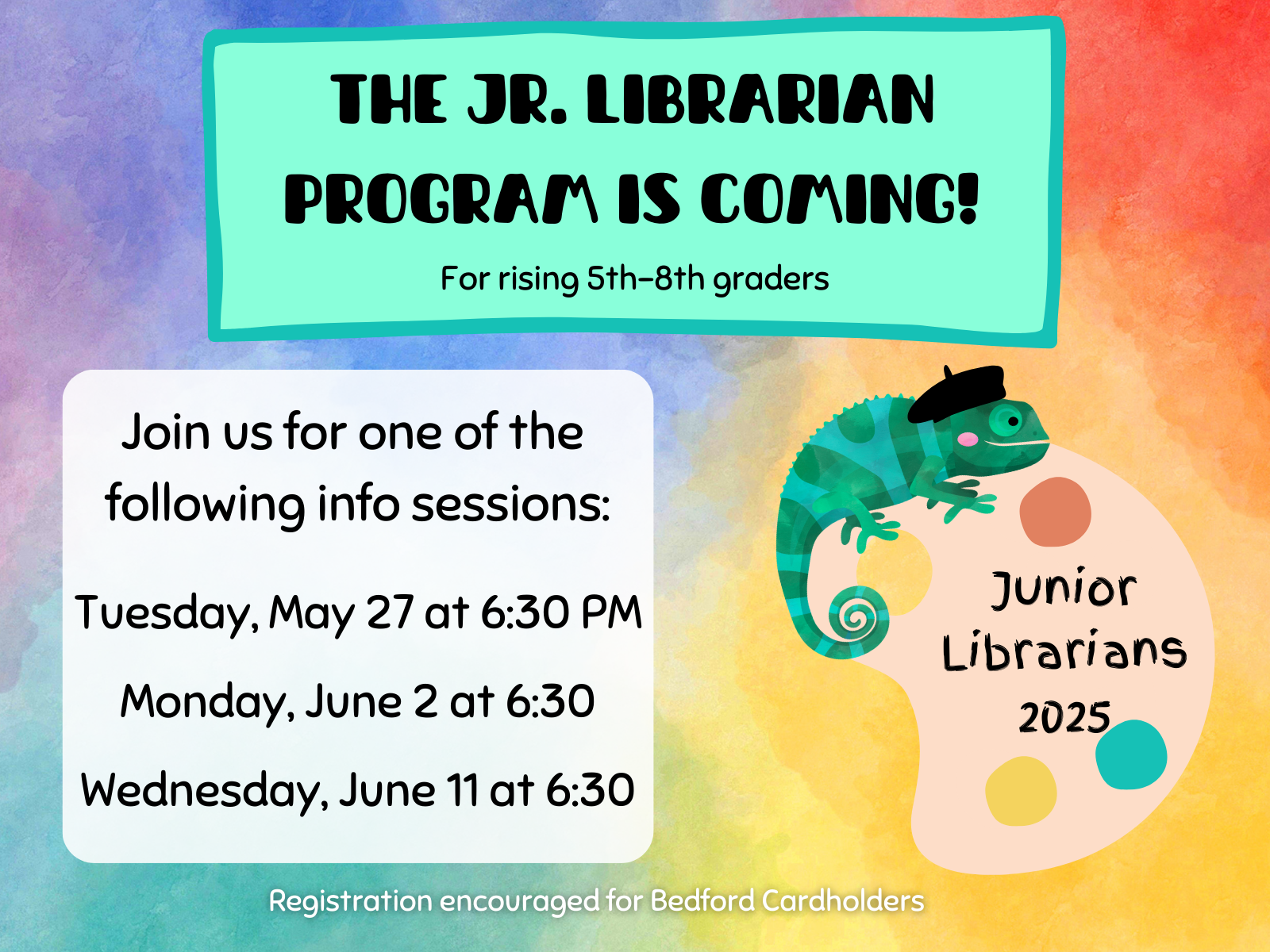 THE JR. LIBRARIAN PROGRAM IS COMING!

For rising 5th-8th graders

Join us for one of the following info sessions:

Tuesday, May 27 at 6:30 PM

Monday, June 2 at 6:30

Wednesday, June 11 at 6:30

Junior Librarians 2025

Registration encouraged for Bedford Cardholders